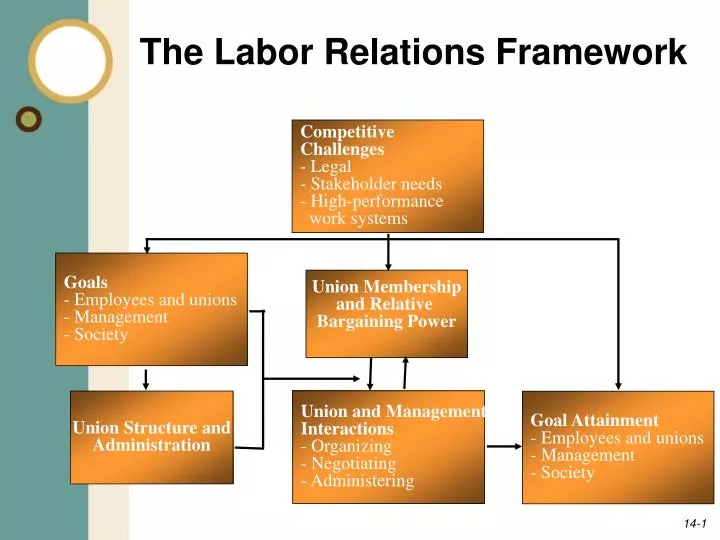 The Labor Relations Framework

Competitive Challenges
- Legal
- Stakeholder needs
- High-performance work systems

Goals
- Employees and unions
- Management
- Society

Union Membership and Relative Bargaining Power

Union Structure and Administration

Union and Management Interactions
- Organizing
- Negotiating
- Administering

Goal Attainment
- Employees and unions
- Management
- Society

14-1